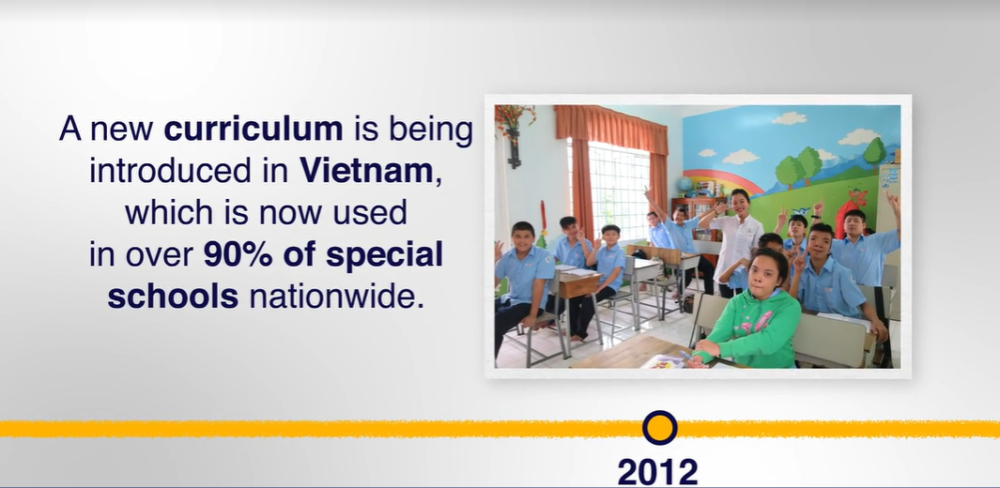 A new curriculum is being introduced in Vietnam, which is now used in over 90% of special schools nationwide.

2012